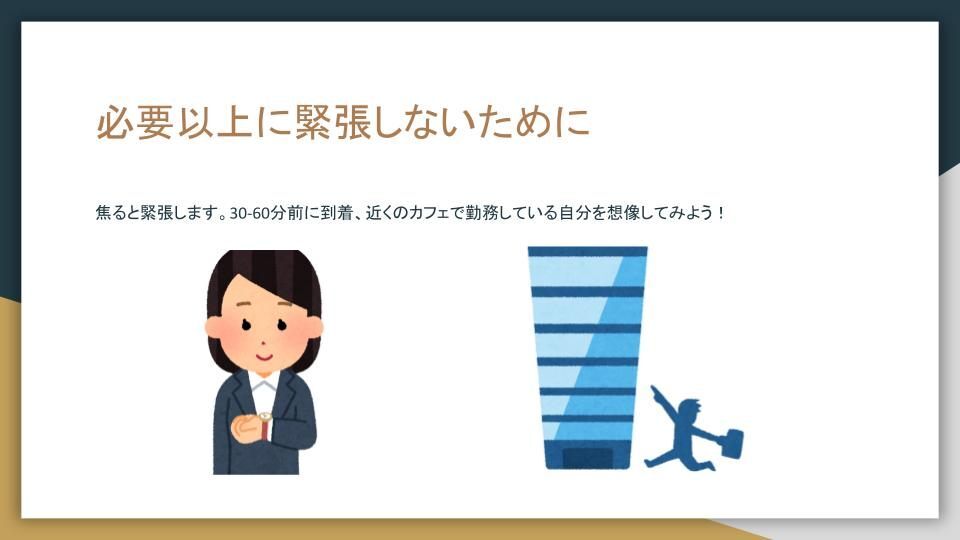 必要以上に緊張しないために

焦ると緊張します。30-60分前に到着、近くのカフェで勤務している自分を想像してみよう！